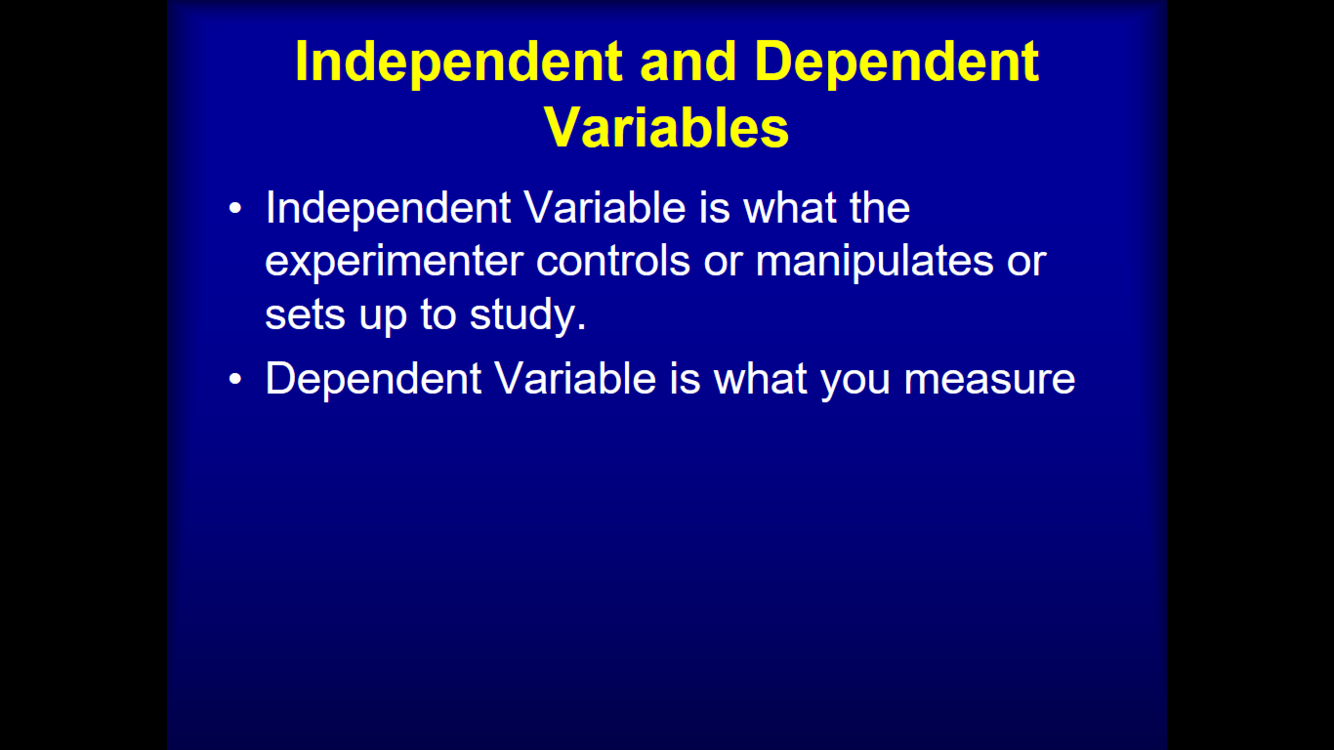 Independent and Dependent Variables

• Independent Variable is what the experimenter controls or manipulates or sets up to study.
• Dependent Variable is what you measure